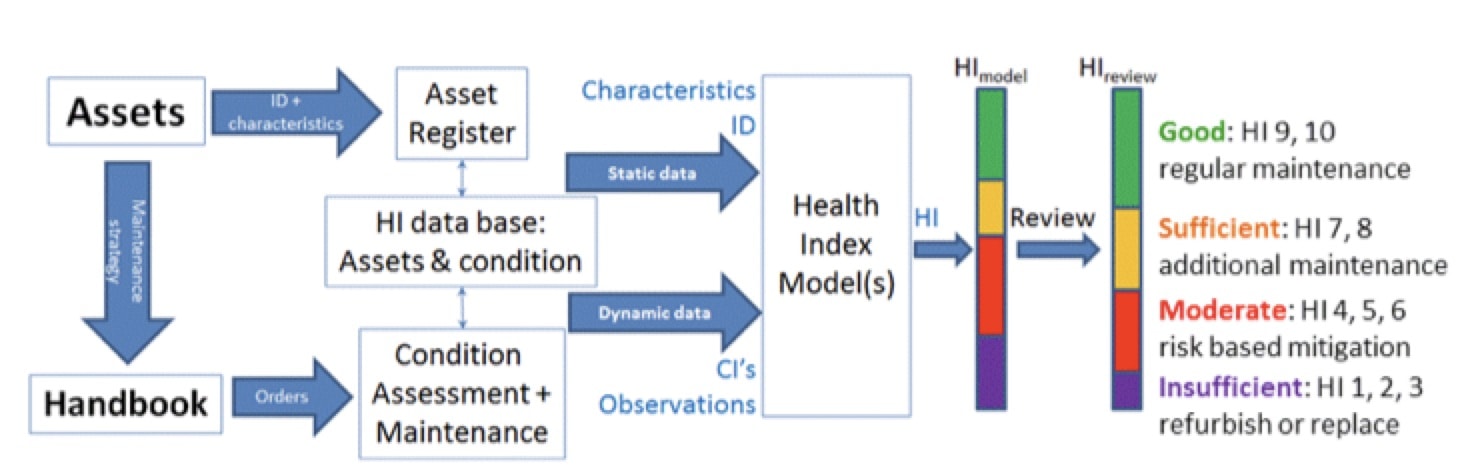 Assets

ID + characteristics

Asset Register

Maintenance strategy

HI data base: Assets & condition

Handbook

Orders

Condition Assessment + Maintenance

Characteristics

ID

Static data

Dynamic data

CI's

Observations

Health Index Model(s)

HI

$HI_{model}$

Review

$HI_{review}$

Good: HI 9, 10 regular maintenance

Sufficient: HI 7, 8 additional maintenance

Moderate: HI 4, 5, 6 risk based mitigation

Insufficient: HI 1, 2, 3 refurbish or replace